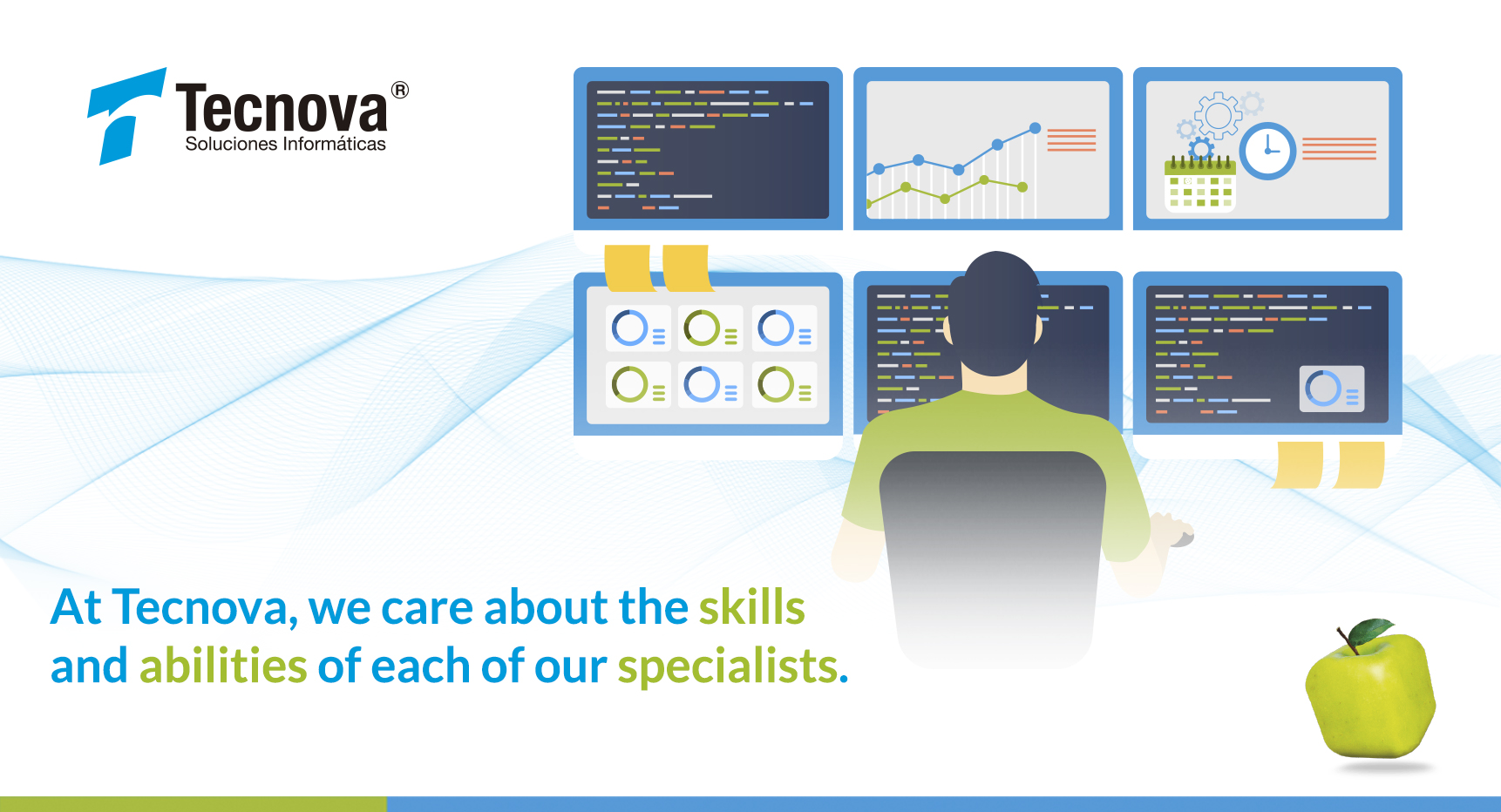 Tecnova®
Soluciones Informáticas

At Tecnova, we care about the skills and abilities of each of our specialists.